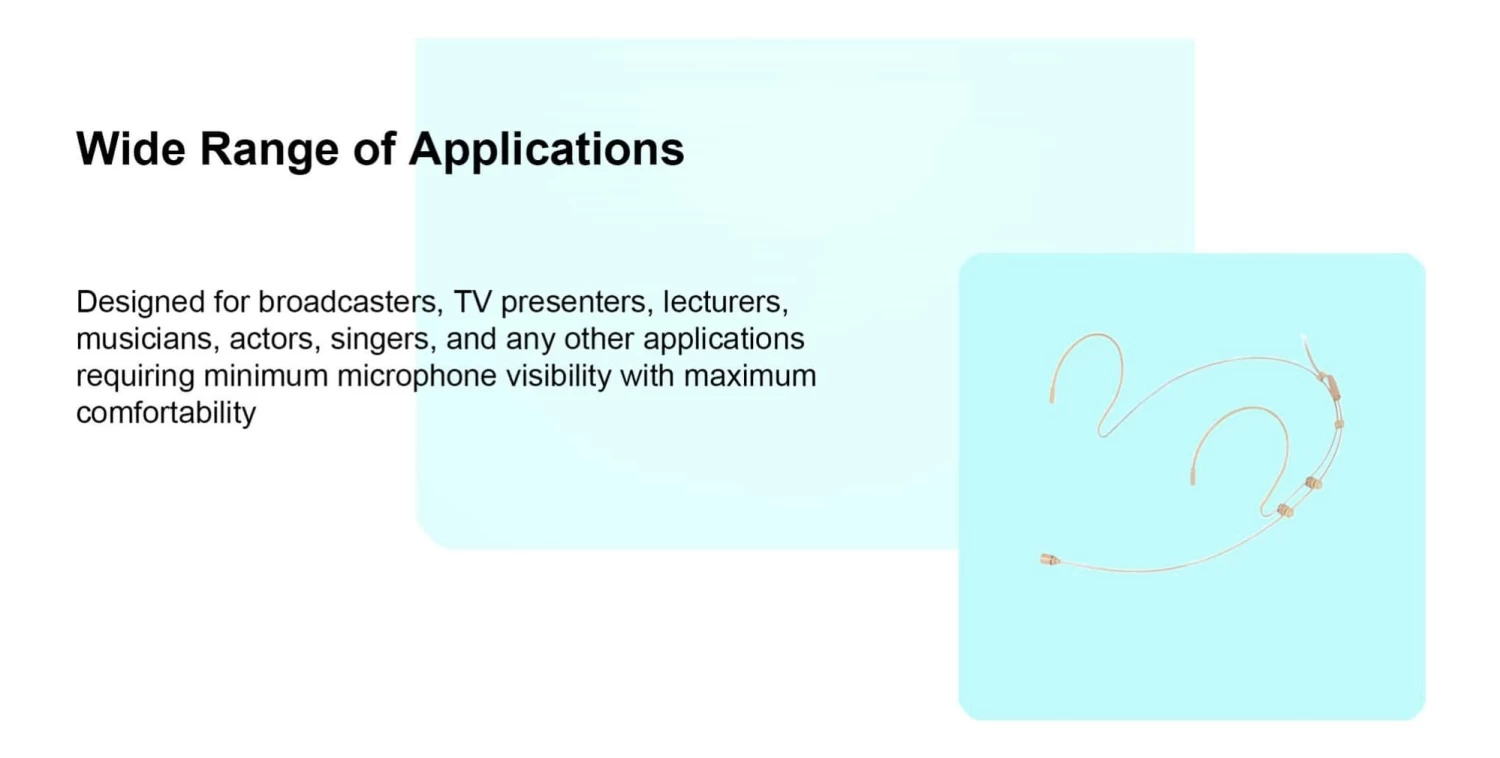 Wide Range of Applications

Designed for broadcasters, TV presenters, lecturers, musicians, actors, singers, and any other applications requiring minimum microphone visibility with maximum comfortability